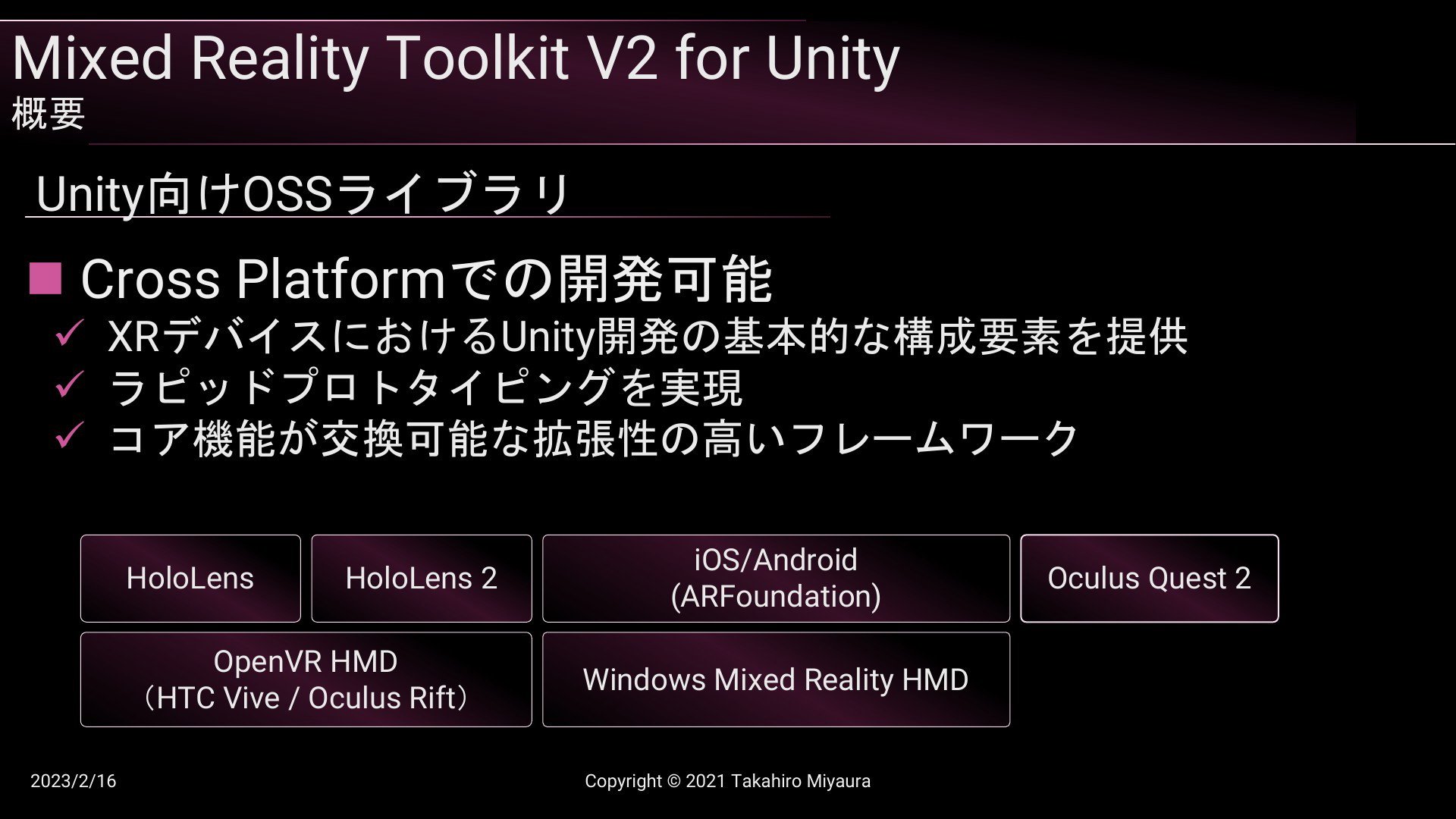 Mixed Reality Toolkit V2 for Unity
概要

Unity向けOSSライブラリ

■ Cross Platformでの開発可能
✓ XRデバイスにおけるUnity開発の基本的な構成要素を提供
✓ ラピッドプロトタイピングを実現
✓ コア機能が交換可能な拡張性の高いフレームワーク

HoloLens

HoloLens 2

iOS/Android
(ARFoundation)

Oculus Quest 2

OpenVR HMD
(HTC Vive / Oculus Rift)

Windows Mixed Reality HMD

2023/2/16

Copyright © 2021 Takahiro Miyaura